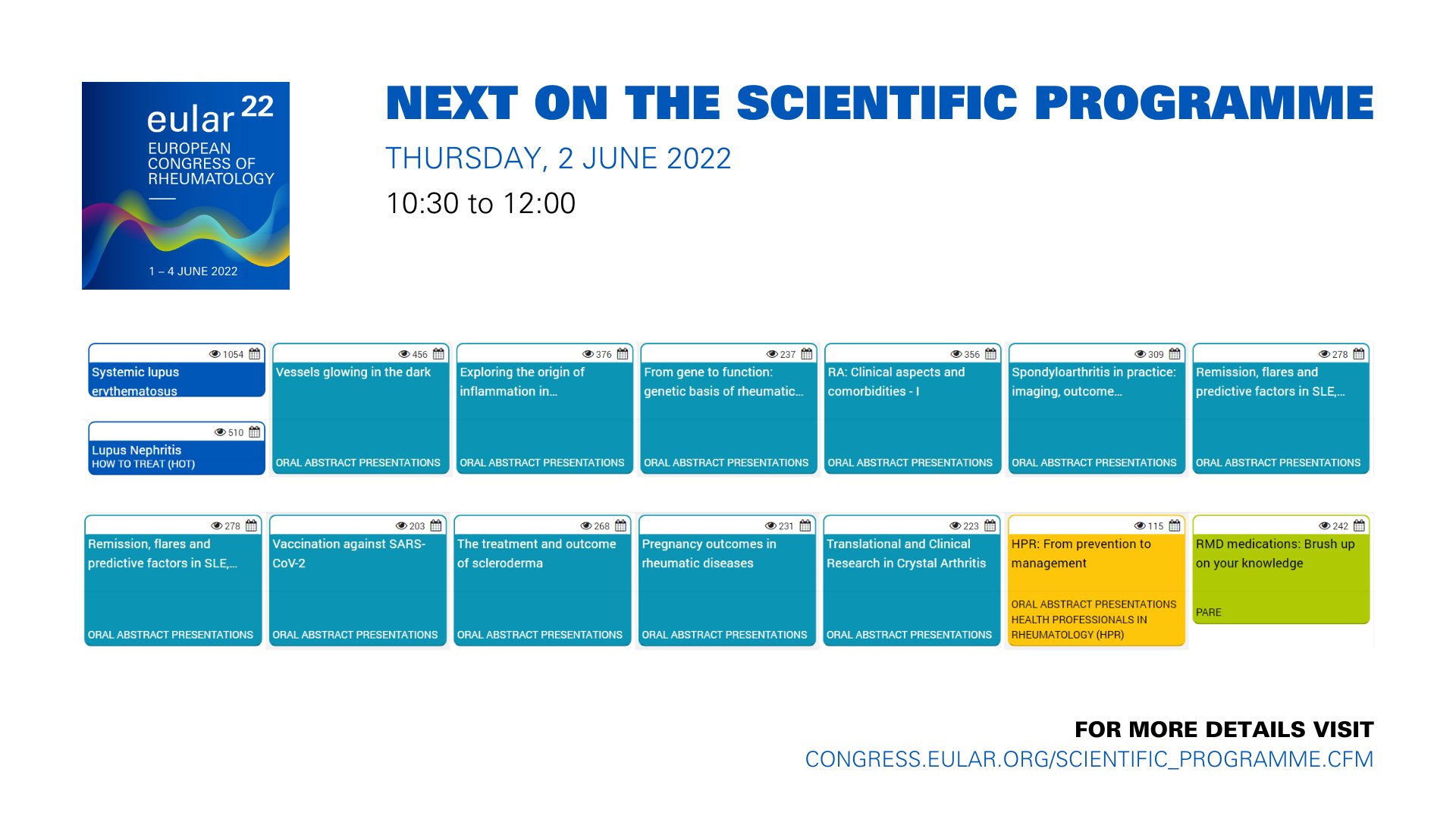 eular 22
EUROPEAN CONGRESS OF RHEUMATOLOGY
1 – 4 JUNE 2022

NEXT ON THE SCIENTIFIC PROGRAMME

THURSDAY, 2 JUNE 2022

10:30 to 12:00

1054
Systemic lupus erythematosus

510
Lupus Nephritis
HOW TO TREAT (HOT)

456
Vessels glowing in the dark
ORAL ABSTRACT PRESENTATIONS

376
Exploring the origin of inflammation in…
ORAL ABSTRACT PRESENTATIONS

237
From gene to function: genetic basis of rheumatic…
ORAL ABSTRACT PRESENTATIONS

356
RA: Clinical aspects and comorbidities - I
ORAL ABSTRACT PRESENTATIONS

309
Spondyloarthritis in practice: imaging, outcome…
ORAL ABSTRACT PRESENTATIONS

278
Remission, flares and predictive factors in SLE,…
ORAL ABSTRACT PRESENTATIONS

278
Remission, flares and predictive factors in SLE,…
ORAL ABSTRACT PRESENTATIONS

203
Vaccination against SARS-CoV-2
ORAL ABSTRACT PRESENTATIONS

268
The treatment and outcome of scleroderma
ORAL ABSTRACT PRESENTATIONS

231
Pregnancy outcomes in rheumatic diseases
ORAL ABSTRACT PRESENTATIONS

223
Translational and Clinical Research in Crystal Arthritis
ORAL ABSTRACT PRESENTATIONS

115
HPR: From prevention to management
ORAL ABSTRACT PRESENTATIONS
HEALTH PROFESSIONALS IN RHEUMATOLOGY (HPR)

242
RMD medications: Brush up on your knowledge
PARE

FOR MORE DETAILS VISIT
CONGRESS.EULAR.ORG/SCIENTIFIC_PROGRAMME.CFM